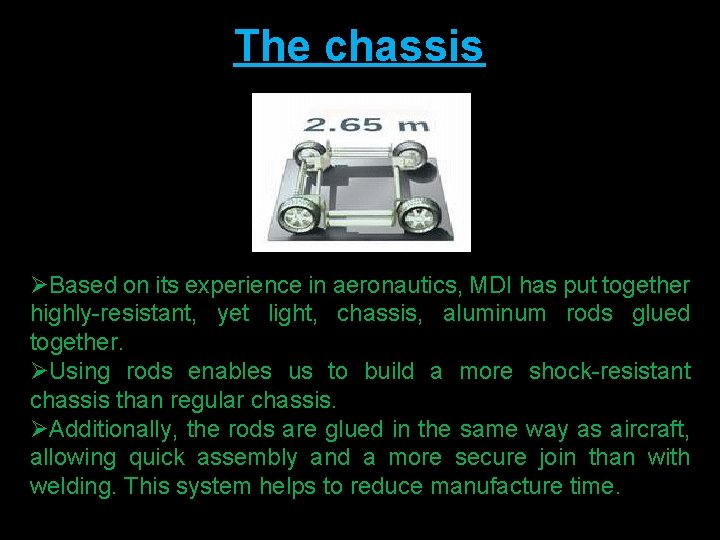 The chassis

2.65 m

➢Based on its experience in aeronautics, MDI has put together highly-resistant, yet light, chassis, aluminum rods glued together.
➢Using rods enables us to build a more shock-resistant chassis than regular chassis.
➢Additionally, the rods are glued in the same way as aircraft, allowing quick assembly and a more secure join than with welding. This system helps to reduce manufacture time.